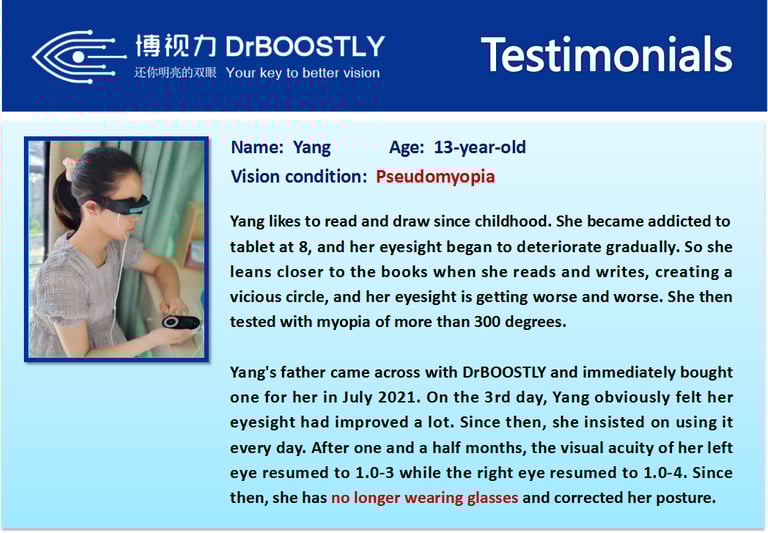 博视力 DrBOOSTLY
还你明亮的双眼 Your key to better vision

Testimonials

Name: Yang Age: 13-year-old
Vision condition: Pseudomyopia

Yang likes to read and draw since childhood. She became addicted to tablet at 8, and her eyesight began to deteriorate gradually. So she leans closer to the books when she reads and writes, creating a vicious circle, and her eyesight is getting worse and worse. She then tested with myopia of more than 300 degrees.

Yang's father came across with DrBOOSTLY and immediately bought one for her in July 2021. On the 3rd day, Yang obviously felt her eyesight had improved a lot. Since then, she insisted on using it every day. After one and a half months, the visual acuity of her left eye resumed to 1.0-3 while the right eye resumed to 1.0-4. Since then, she has no longer wearing glasses and corrected her posture.